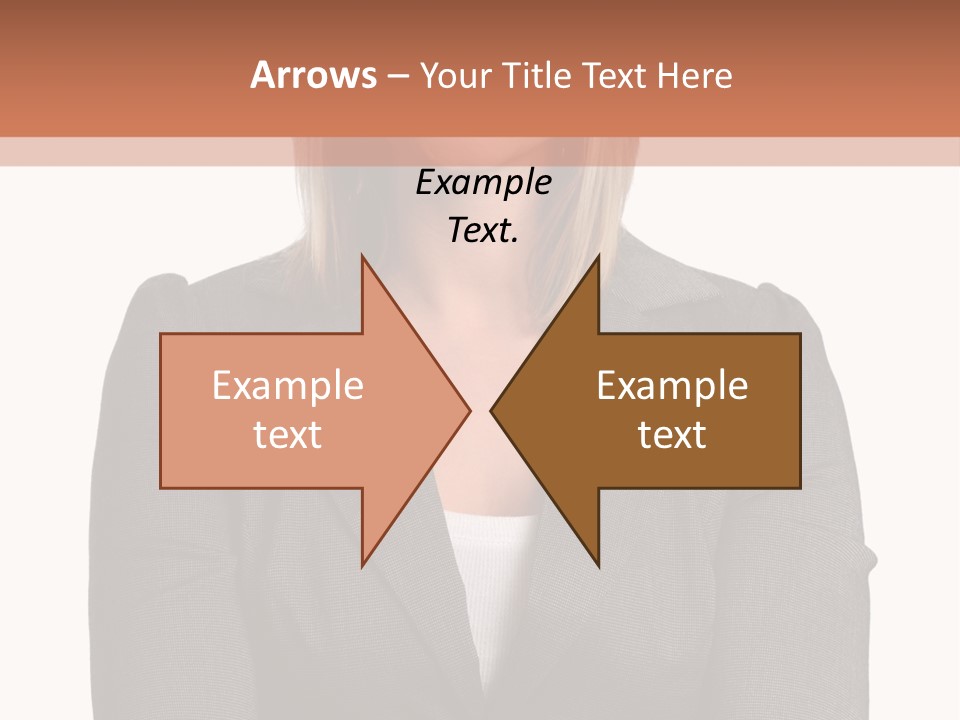 Arrows – Your Title Text Here

Example Text.

Example text

Example text